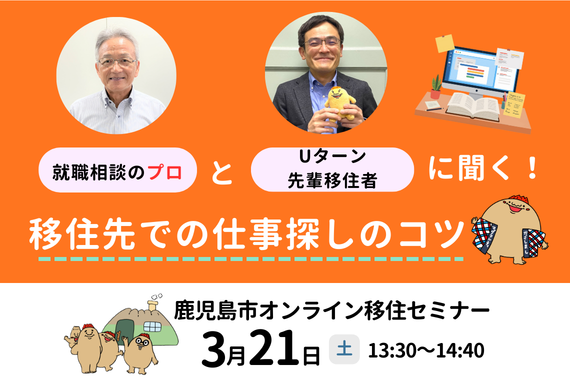 就職相談のプロ と Uターン 先輩移住者 に聞く！

移住先での仕事探しのコツ

鹿児島市オンライン移住セミナー

3月21日 土 13:30～14:40